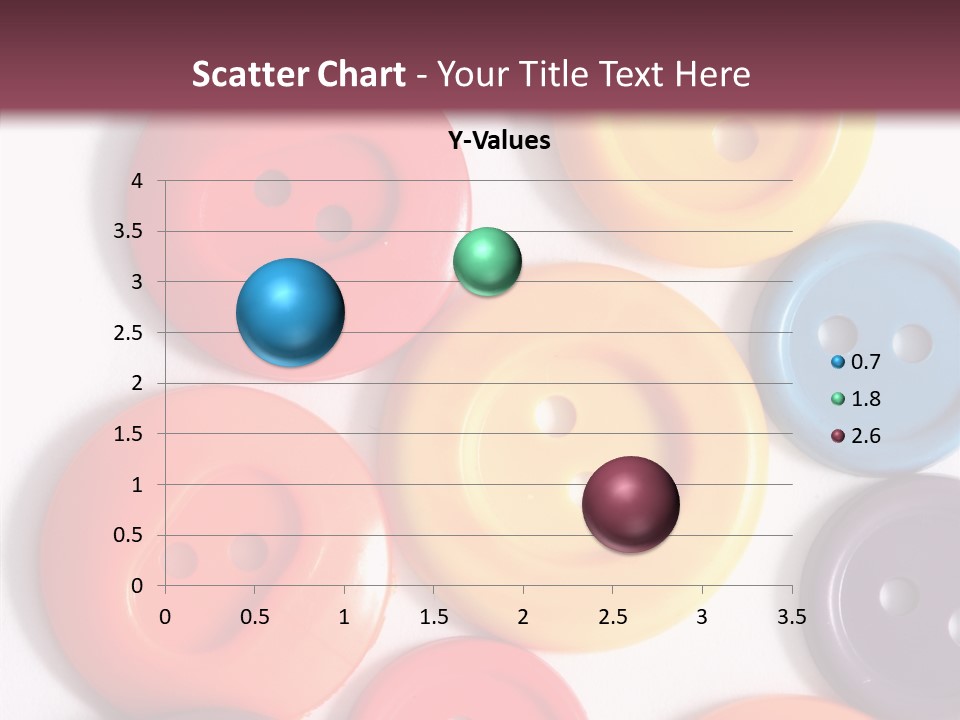 Scatter Chart - Your Title Text Here

Y-Values

4
3.5
3
2.5
2
1.5
1
0.5
0

0 0.5 1 1.5 2 2.5 3 3.5

0.7
1.8
2.6